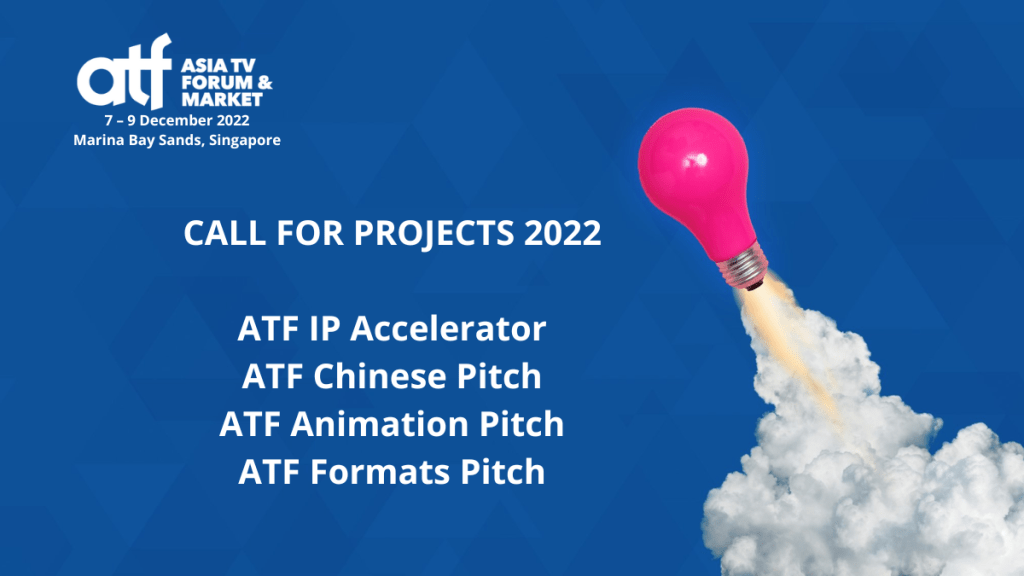 atf ASIA TV FORUM & MARKET
7 – 9 December 2022
Marina Bay Sands, Singapore

CALL FOR PROJECTS 2022

ATF IP Accelerator
ATF Chinese Pitch
ATF Animation Pitch
ATF Formats Pitch